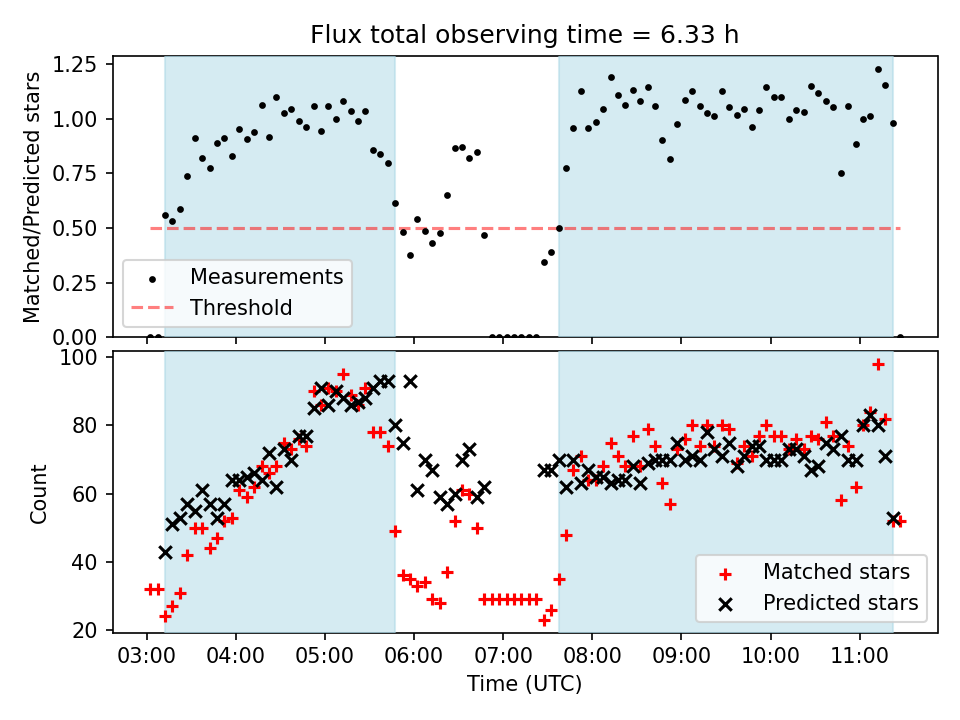 Flux total observing time = 6.33 h

Matched/Predicted stars

1.25
1.00
0.75
0.50
0.25
0.00

Measurements
Threshold

Count

100
80
60
40
20

Matched stars
Predicted stars

03:00
04:00
05:00
06:00
07:00
08:00
09:00
10:00
11:00

Time (UTC)